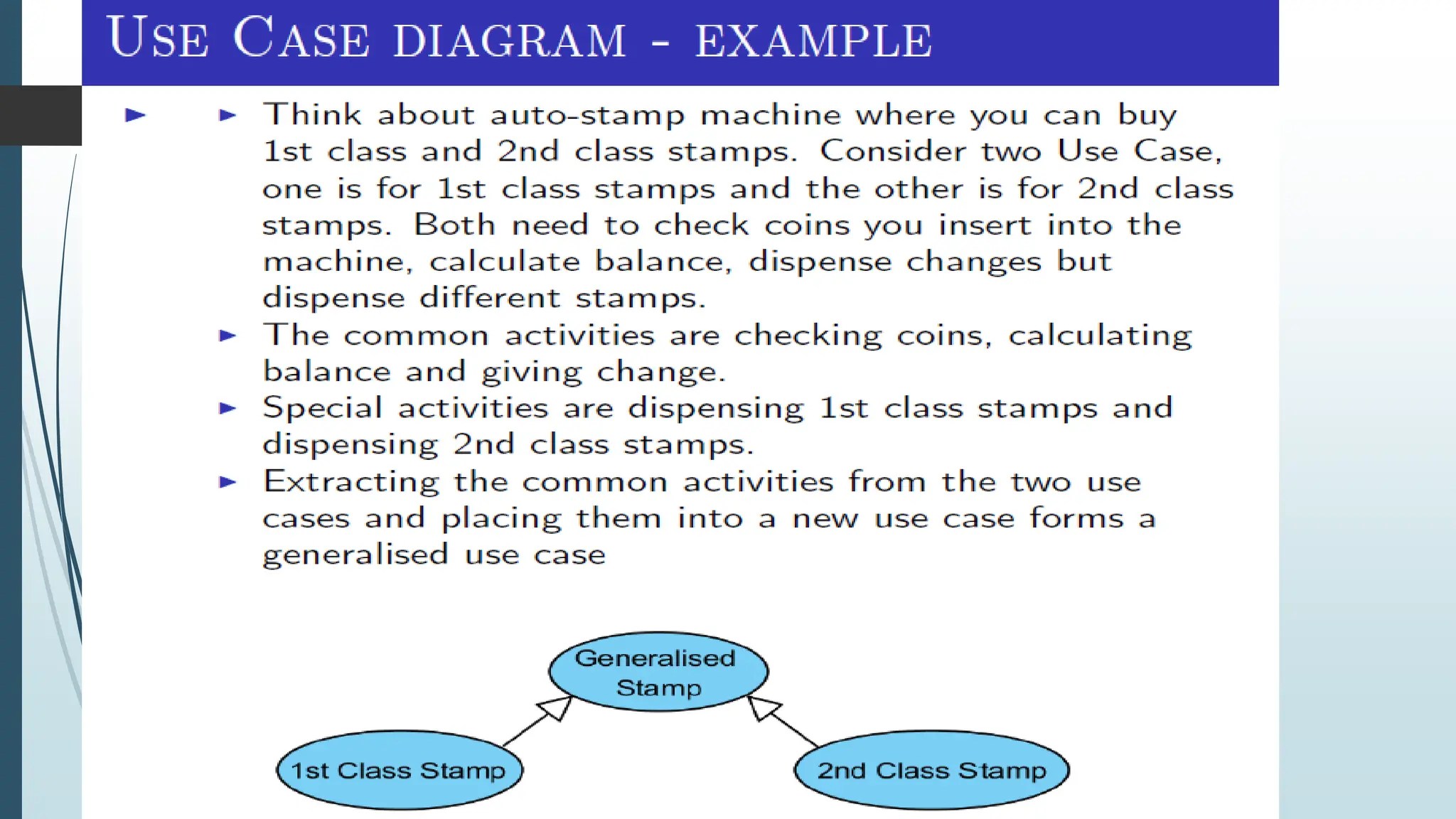 USE CASE DIAGRAM - EXAMPLE

► ► Think about auto-stamp machine where you can buy 1st class and 2nd class stamps. Consider two Use Case, one is for 1st class stamps and the other is for 2nd class stamps. Both need to check coins you insert into the machine, calculate balance, dispense changes but dispense different stamps.

► The common activities are checking coins, calculating balance and giving change.

► Special activities are dispensing 1st class stamps and dispensing 2nd class stamps.

► Extracting the common activities from the two use cases and placing them into a new use case forms a generalised use case

Generalised Stamp

1st Class Stamp

2nd Class Stamp